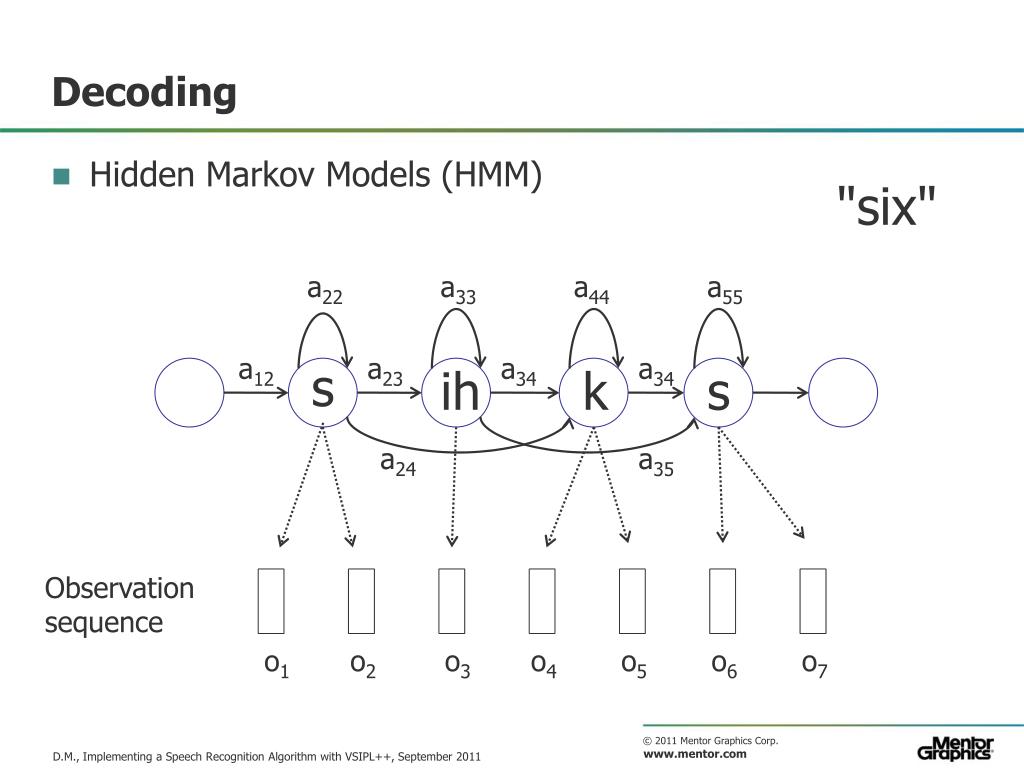 Decoding

Hidden Markov Models (HMM)

"six"

$a_{22}$ $a_{33}$ $a_{44}$ $a_{55}$

$a_{12}$ s $a_{23}$ ih $a_{34}$ k $a_{34}$ s

$a_{24}$ $a_{35}$

Observation sequence

$o_1$ $o_2$ $o_3$ $o_4$ $o_5$ $o_6$ $o_7$

D.M., Implementing a Speech Recognition Algorithm with VSIPL++, September 2011

© 2011 Mentor Graphics Corp.
www.mentor.com

Mentor Graphics